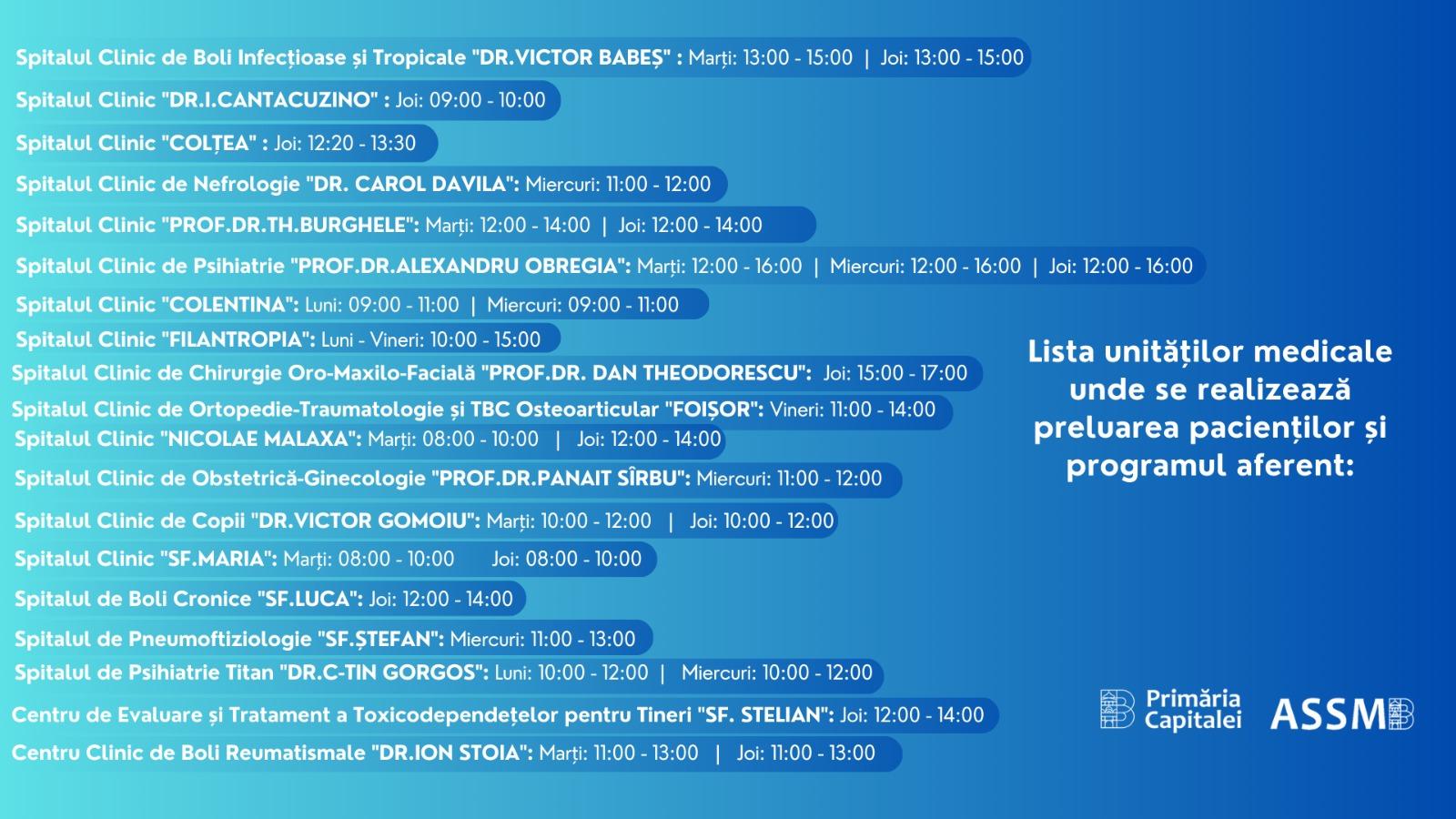 Spitalul Clinic de Boli Infecțioase și Tropicale "DR.VICTOR BABEȘ" : Marți: 13:00 - 15:00 | Joi: 13:00 - 15:00

Spitalul Clinic "DR.I.CANTACUZINO" : Joi: 09:00 - 10:00

Spitalul Clinic "COLȚEA" : Joi: 12:20 - 13:30

Spitalul Clinic de Nefrologie "DR. CAROL DAVILA": Miercuri: 11:00 - 12:00

Spitalul Clinic "PROF.DR.TH.BURGHELE": Marți: 12:00 - 14:00 | Joi: 12:00 - 14:00

Spitalul Clinic de Psihiatrie "PROF.DR.ALEXANDRU OBREGIA": Marți: 12:00 - 16:00 | Miercuri: 12:00 - 16:00 | Joi: 12:00 - 16:00

Spitalul Clinic "COLENTINA": Luni: 09:00 - 11:00 | Miercuri: 09:00 - 11:00

Spitalul Clinic "FILANTROPIA": Luni - Vineri: 10:00 - 15:00

Spitalul Clinic de Chirurgie Oro-Maxilo-Facială "PROF.DR. DAN THEODORESCU": Joi: 15:00 - 17:00

Spitalul Clinic de Ortopedie-Traumatologie și TBC Osteoarticular "FOIȘOR": Vineri: 11:00 - 14:00

Spitalul Clinic "NICOLAE MALAXA": Marți: 08:00 - 10:00 | Joi: 12:00 - 14:00

Spitalul Clinic de Obstetrică-Ginecologie "PROF.DR.PANAIT SÎRBU": Miercuri: 11:00 - 12:00

Spitalul Clinic de Copii "DR.VICTOR GOMOIU": Marți: 10:00 - 12:00 | Joi: 10:00 - 12:00

Spitalul Clinic "SF.MARIA": Marți: 08:00 - 10:00 Joi: 08:00 - 10:00

Spitalul de Boli Cronice "SF.LUCA": Joi: 12:00 - 14:00

Spitalul de Pneumoftiziologie "SF.ȘTEFAN": Miercuri: 11:00 - 13:00

Spitalul de Psihiatrie Titan "DR.C-TIN GORGOS": Luni: 10:00 - 12:00 | Miercuri: 10:00 - 12:00

Centru de Evaluare și Tratament a Toxicodependețelor pentru Tineri "SF. STELIAN": Joi: 12:00 - 14:00

Centru Clinic de Boli Reumatismale "DR.ION STOIA": Marți: 11:00 - 13:00 | Joi: 11:00 - 13:00

Lista unităților medicale unde se realizează preluarea pacienților și programul aferent:

Primăria Capitalei

ASSMB